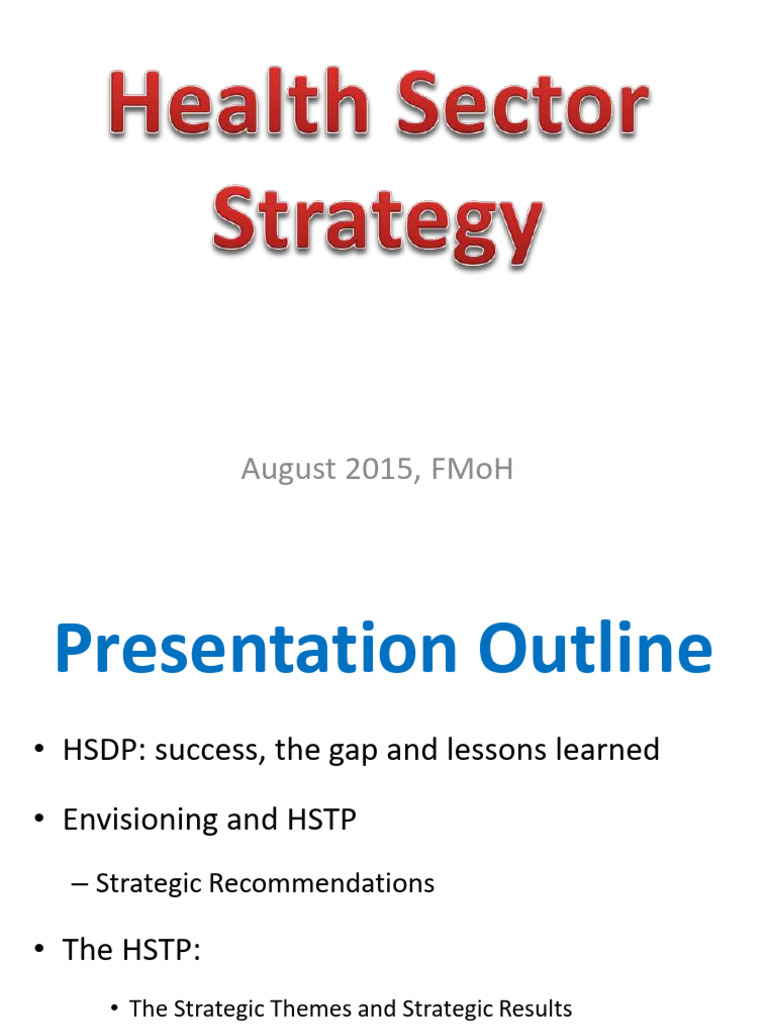 Health Sector Strategy

August 2015, FMoH

Presentation Outline

• HSDP: success, the gap and lessons learned

• Envisioning and HSTP

– Strategic Recommendations

• The HSTP:

• The Strategic Themes and Strategic Results